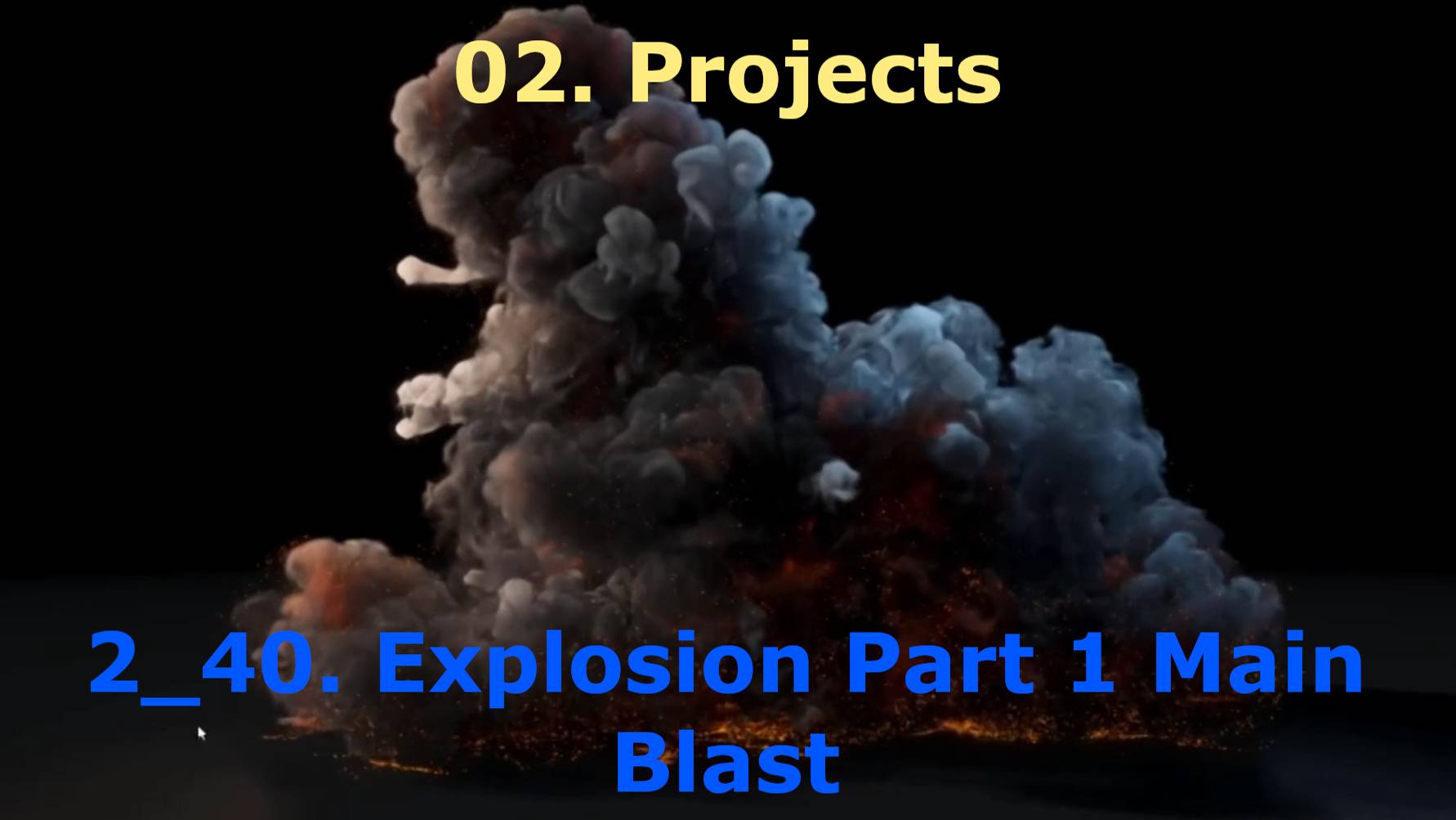 02. Projects

2_40. Explosion Part 1 Main Blast